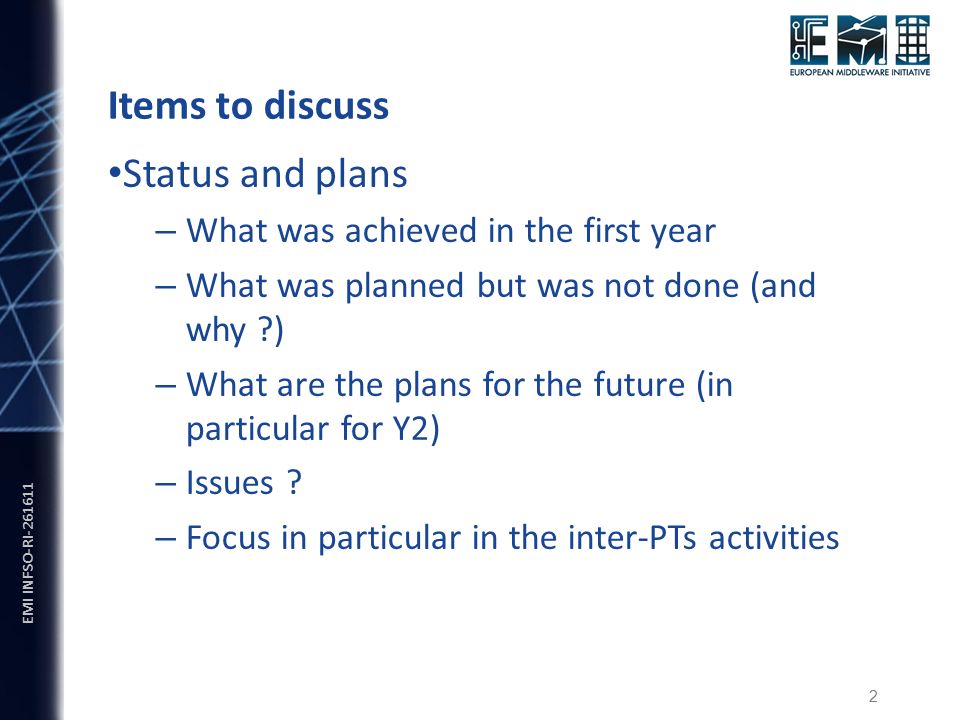 EMI
EUROPEAN MIDDLEWARE INITIATIVE

Items to discuss

•Status and plans
– What was achieved in the first year
– What was planned but was not done (and why ?)
– What are the plans for the future (in particular for Y2)
– Issues ?
– Focus in particular in the inter-PTs activities

EMI INFSO-RI-261611

2